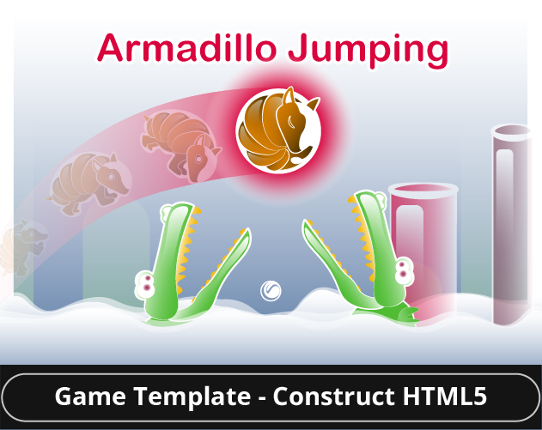 Armadillo Jumping

Game Template - Construct HTML5